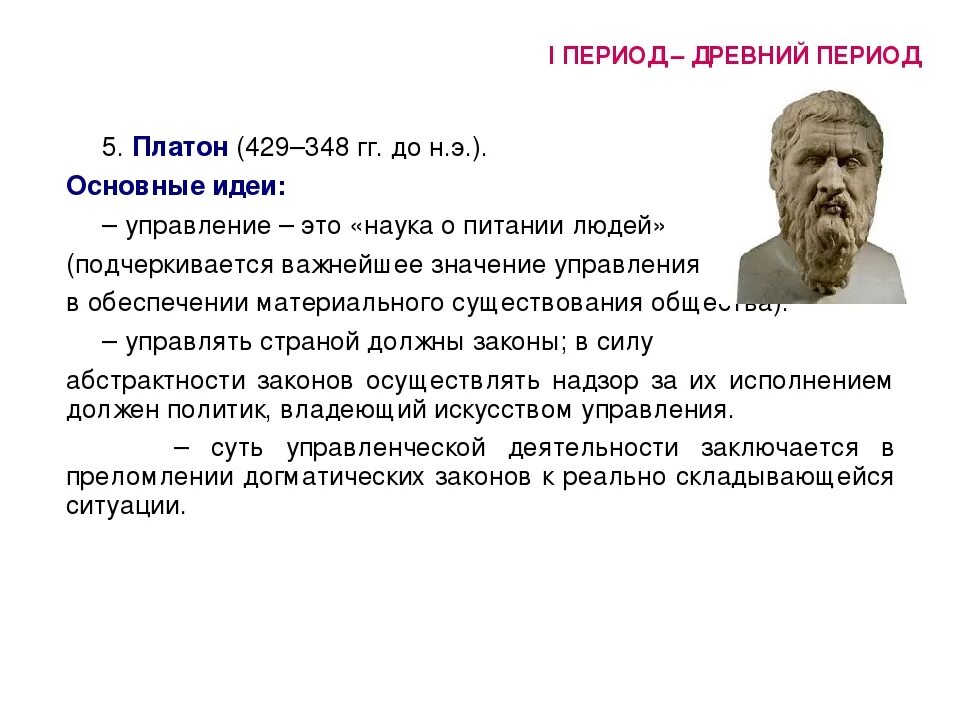 I ПЕРИОД– ДРЕВНИЙ ПЕРИОД

5. Платон (429–348 гг. до н.э.).

Основные идеи:

– управление – это «наука о питании людей» (подчеркивается важнейшее значение управления в обеспечении материального существования общества).

– управлять страной должны законы; в силу абстрактности законов осуществлять надзор за их исполнением должен политик, владеющий искусством управления.

– суть управленческой деятельности заключается в преломлении догматических законов к реально складывающейся ситуации.